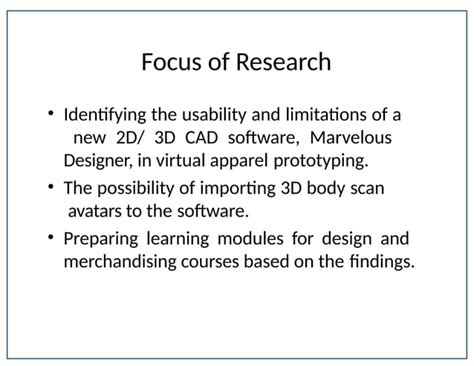 Focus of Research

• Identifying the usability and limitations of a new 2D/ 3D CAD software, Marvelous Designer, in virtual apparel prototyping.

• The possibility of importing 3D body scan avatars to the software.

• Preparing learning modules for design and merchandising courses based on the findings.